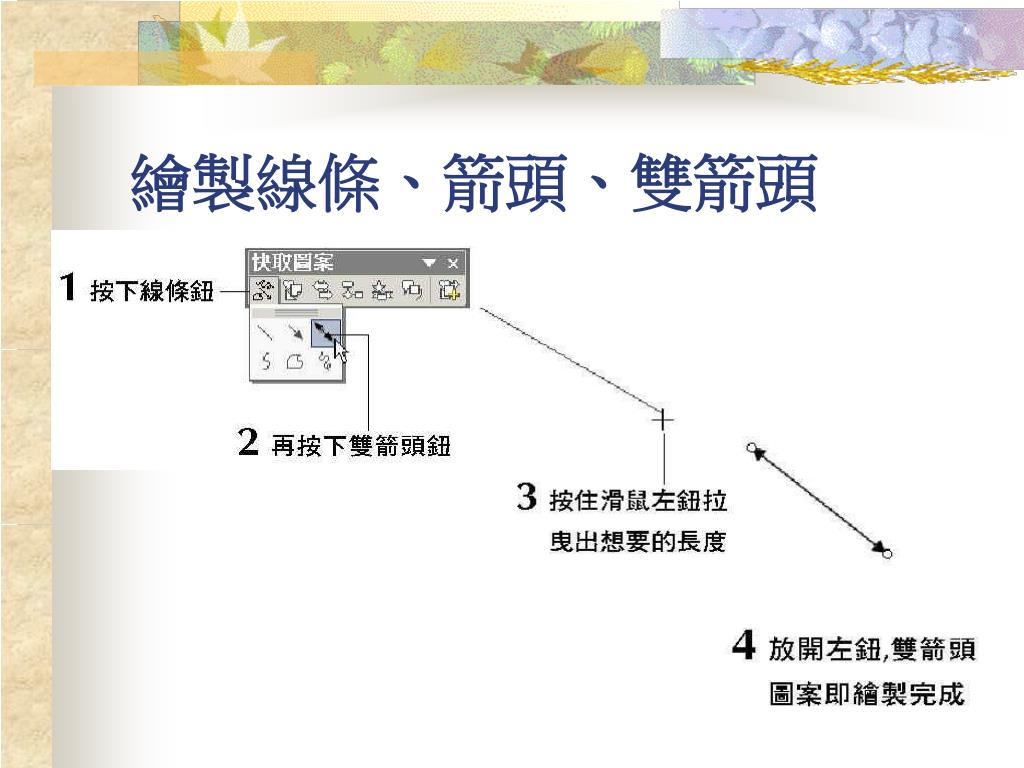 繪製線條、箭頭、雙箭頭

快取圖案

1 按下線條鈕

2 再按下雙箭頭鈕

3 按住滑鼠左鈕拉曳出想要的長度

4 放開左鈕,雙箭頭圖案即繪製完成